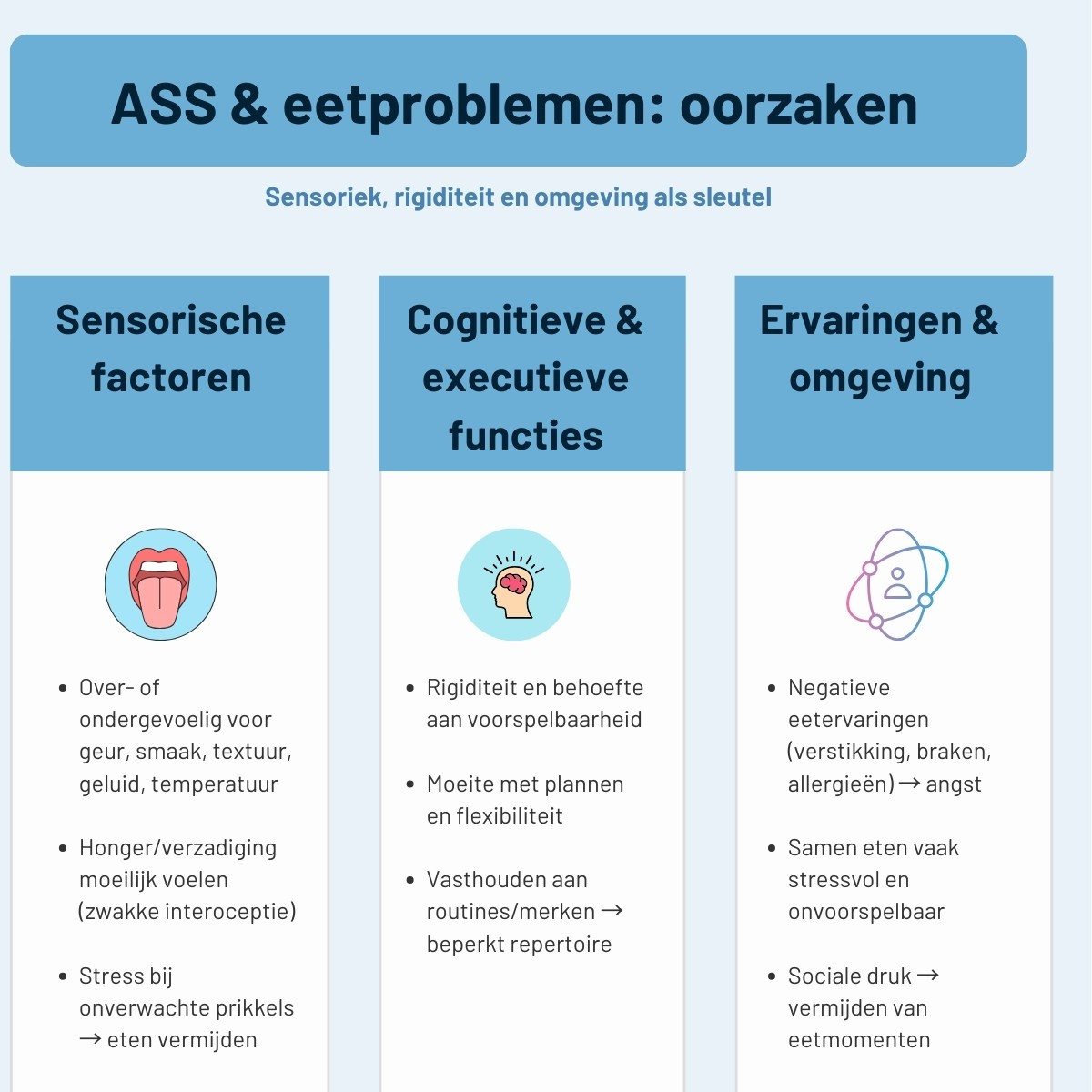 ASS & eetproblemen: oorzaken

Sensoriek, rigiditeit en omgeving als sleutel

Sensorische factoren

- Over- of ondergevoelig voor geur, smaak, textuur, geluid, temperatuur
- Honger/verzadiging moeilijk voelen (zwakke interoceptie)
- Stress bij onverwachte prikkels → eten vermijden

Cognitieve & executieve functies

- Rigiditeit en behoefte aan voorspelbaarheid
- Moeite met plannen en flexibiliteit
- Vasthouden aan routines/merken → beperkt repertoire

Ervaringen & omgeving

- Negatieve eetervaringen (verstikking, braken, allergieën) → angst
- Samen eten vaak stressvol en onvoorspelbaar
- Sociale druk → vermijden van eetmomenten